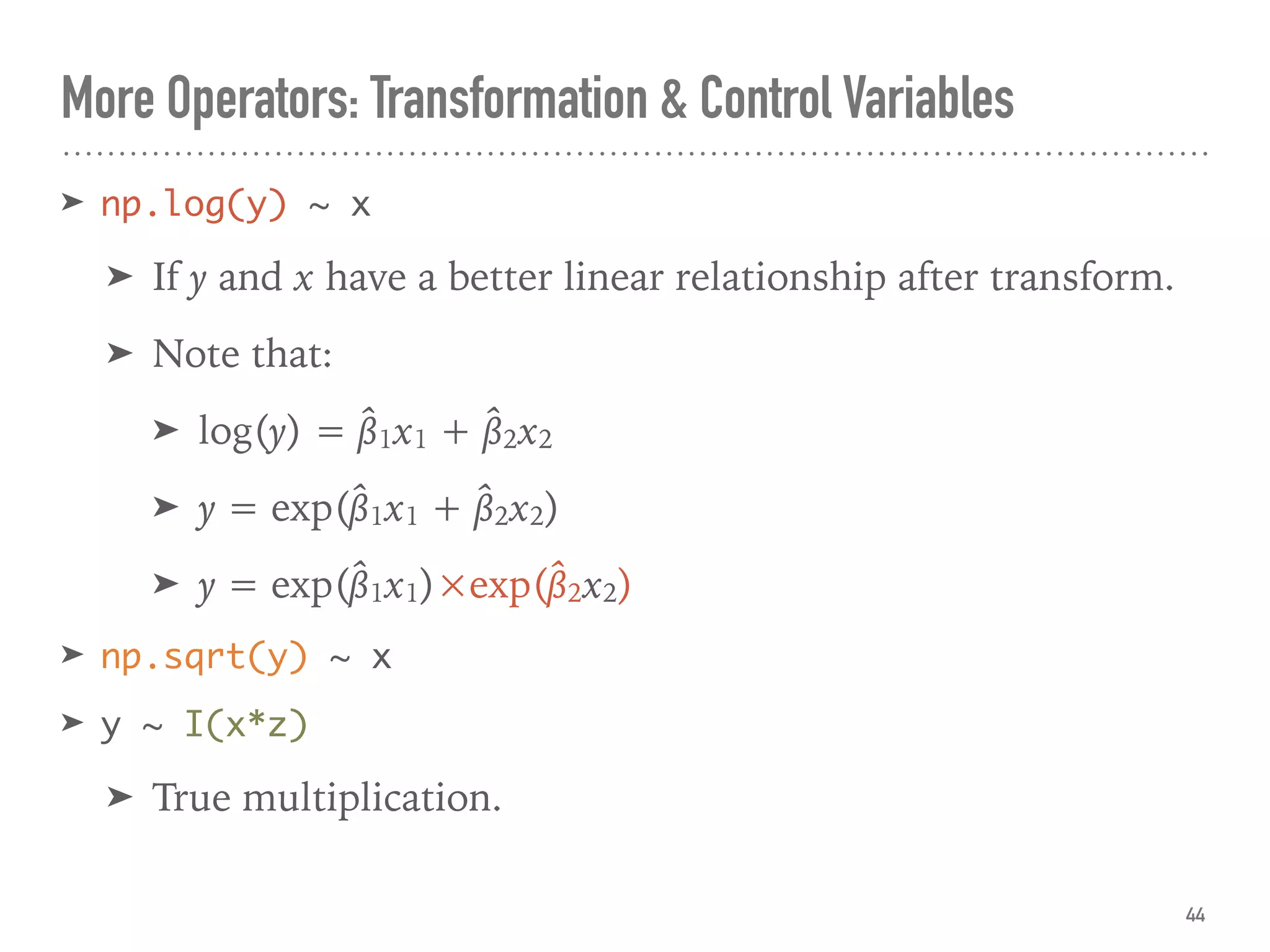 More Operators: Transformation & Control Variables

➤ np.log(y) ~ x

➤ If $y$ and $x$ have a better linear relationship after transform.

➤ Note that:

➤ $\log(y) = \hat{\beta}_1 x_1 + \hat{\beta}_2 x_2$

➤ $y = \exp(\hat{\beta}_1 x_1 + \hat{\beta}_2 x_2)$

➤ $y = \exp(\hat{\beta}_1 x_1) \times \exp(\hat{\beta}_2 x_2)$

➤ np.sqrt(y) ~ x

➤ y ~ I(x*z)

➤ True multiplication.

44